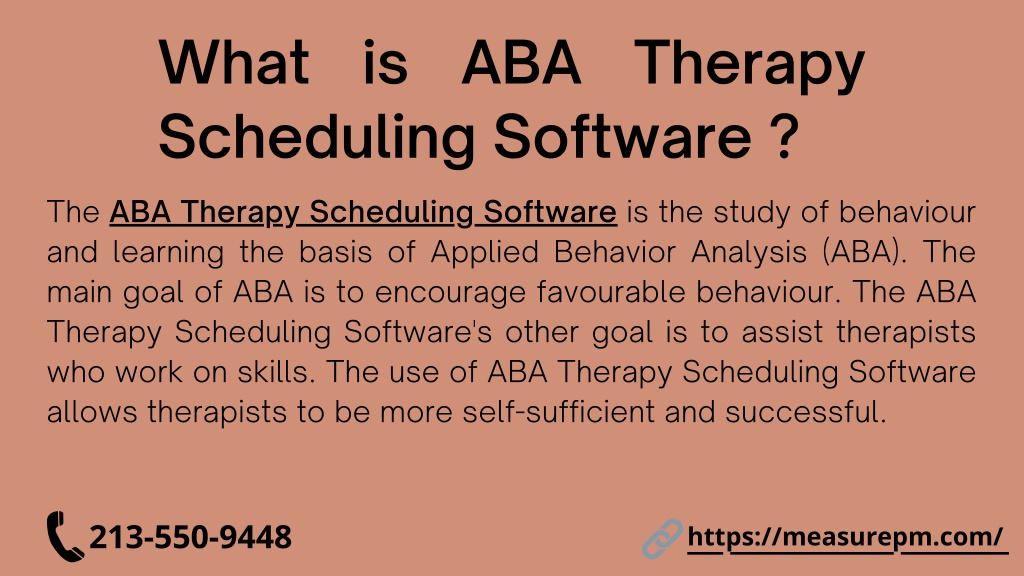 What is ABA Therapy Scheduling Software ?

The ABA Therapy Scheduling Software is the study of behaviour and learning the basis of Applied Behavior Analysis (ABA). The main goal of ABA is to encourage favourable behaviour. The ABA Therapy Scheduling Software's other goal is to assist therapists who work on skills. The use of ABA Therapy Scheduling Software allows therapists to be more self-sufficient and successful.

213-550-9448

https://measurepm.com/